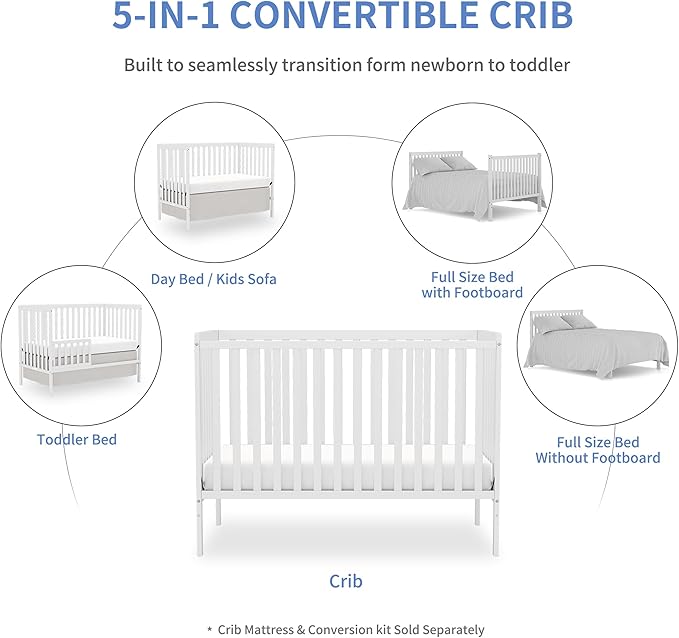 5-IN-1 CONVERTIBLE CRIB

Built to seamlessly transition form newborn to toddler

Day Bed / Kids Sofa

Full Size Bed with Footboard

Toddler Bed

Full Size Bed Without Footboard

Crib

* Crib Mattress & Conversion kit Sold Separately